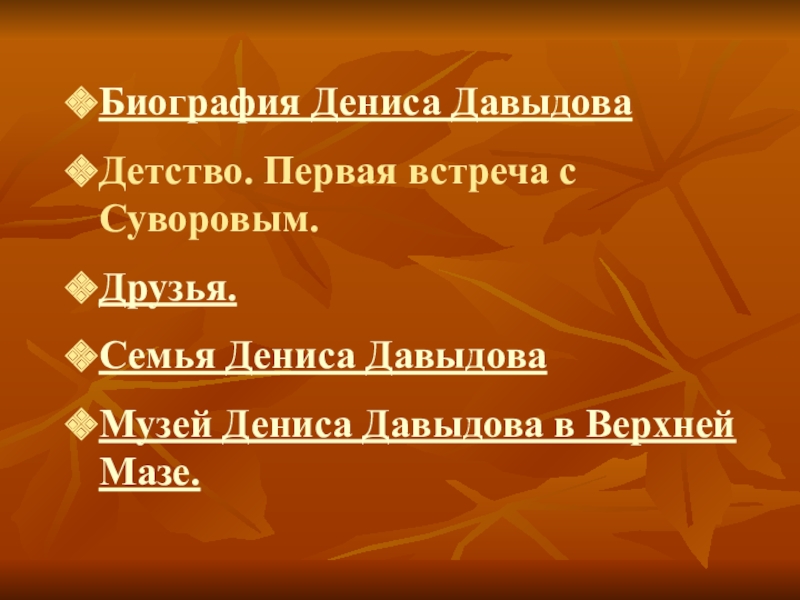 Биография Дениса Давыдова

Детство. Первая встреча с Суворовым.

Друзья.

Семья Дениса Давыдова

Музей Дениса Давыдова в Верхней Мазе.